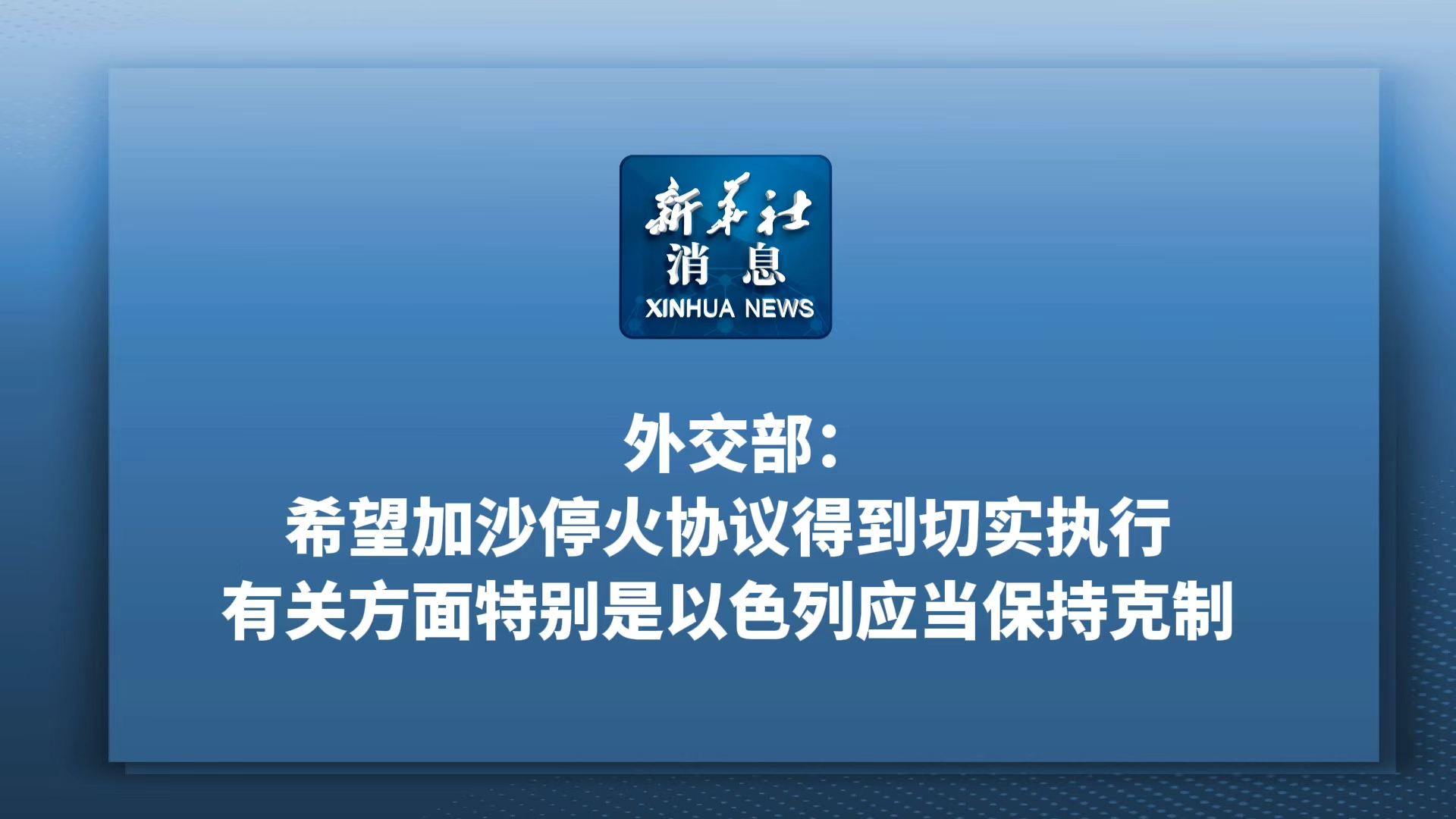 新华社
消息
XINHUA NEWS

外交部：
希望加沙停火协议得到切实执行
有关方面特别是以色列应当保持克制